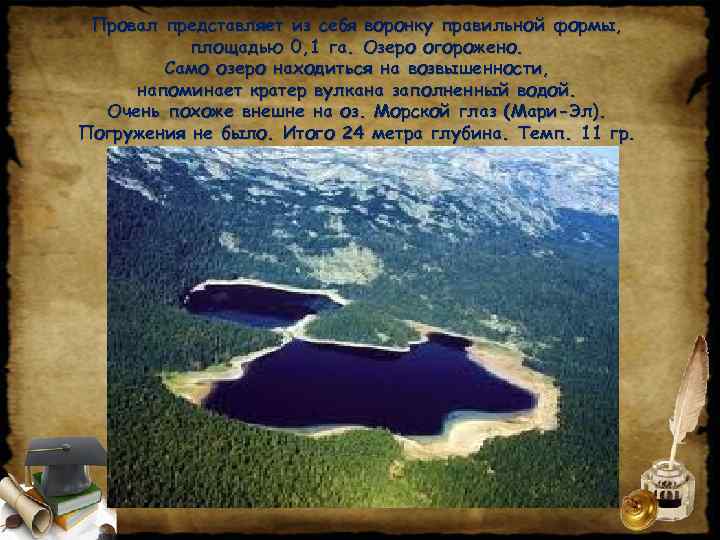 Провал представляет из себя воронку правильной формы, площадью 0,1 га. Озеро огорожено. Само озеро находиться на возвышенности, напоминает кратер вулкана заполненный водой. Очень похоже внешне на оз. Морской глаз (Мари-Эл). Погружения не было. Итого 24 метра глубина. Темп. 11 гр.